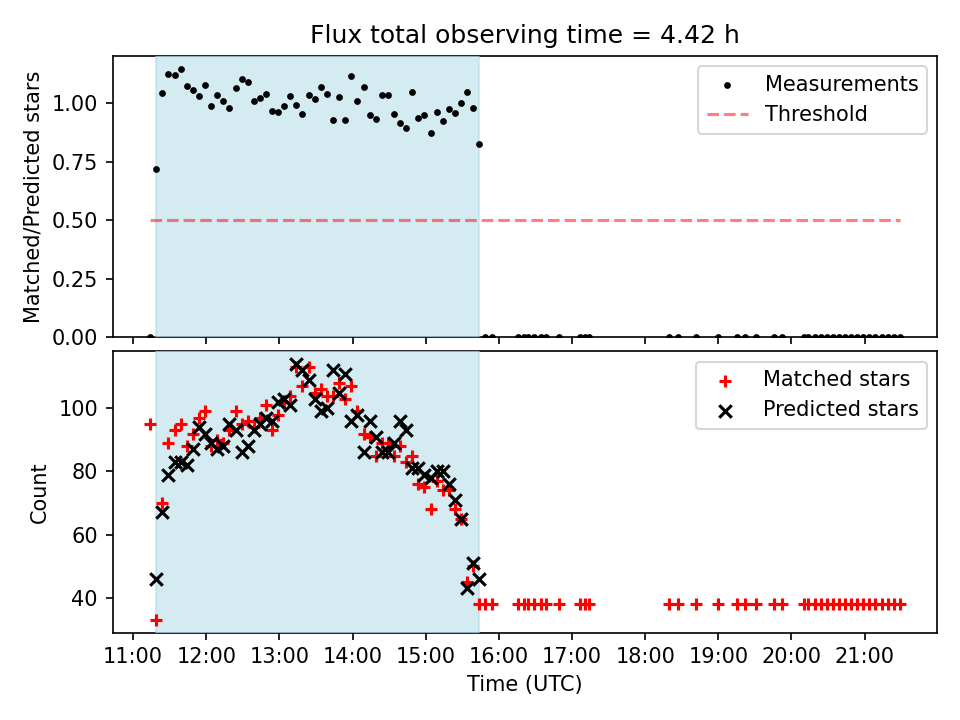 Flux total observing time = 4.42 h

Matched/Predicted stars

1.00
0.75
0.50
0.25
0.00

Measurements
Threshold

Count

100
80
60
40

Matched stars
Predicted stars

11:00 12:00 13:00 14:00 15:00 16:00 17:00 18:00 19:00 20:00 21:00

Time (UTC)